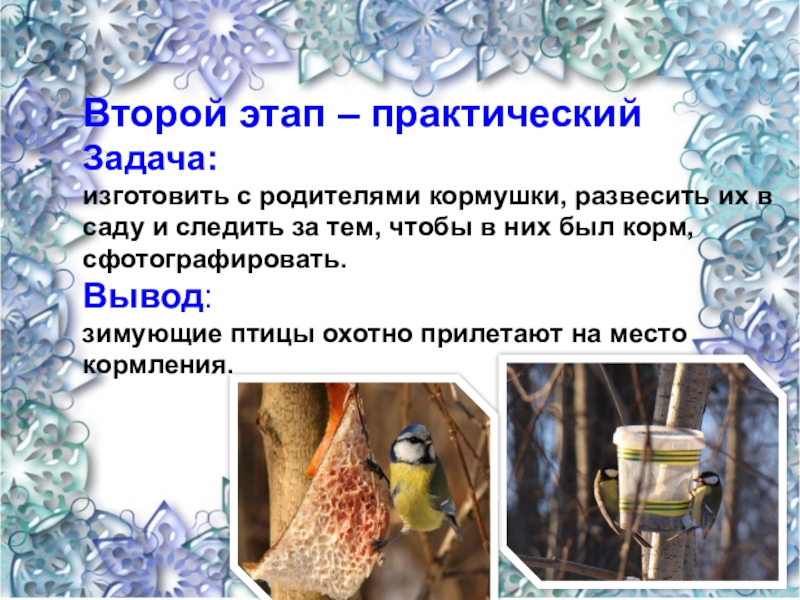 Второй этап – практический

Задача:

изготовить с родителями кормушки, развесить их в саду и следить за тем, чтобы в них был корм, сфотографировать.

Вывод:

зимующие птицы охотно прилетают на место кормления.